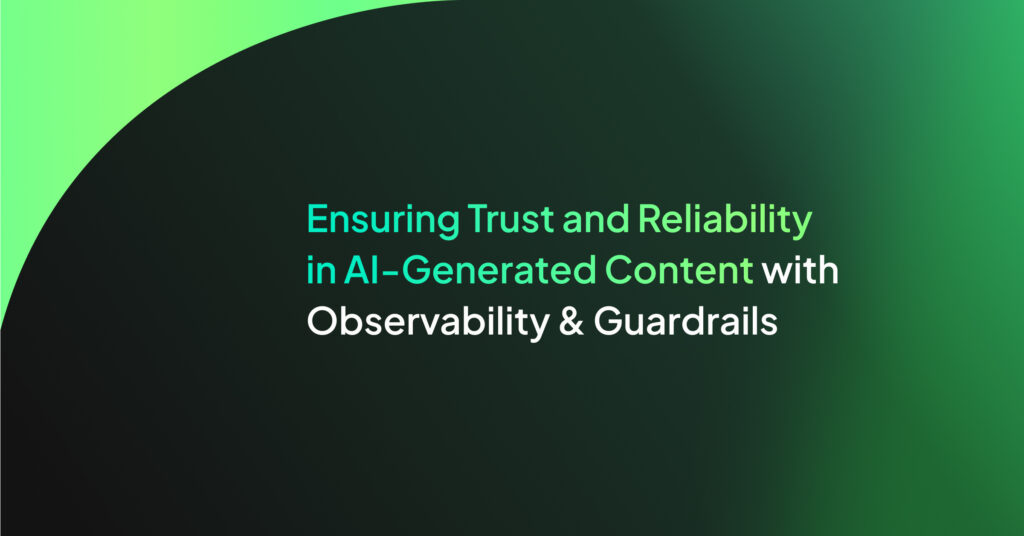 Ensuring Trust and Reliability in AI-Generated Content with Observability & Guardrails